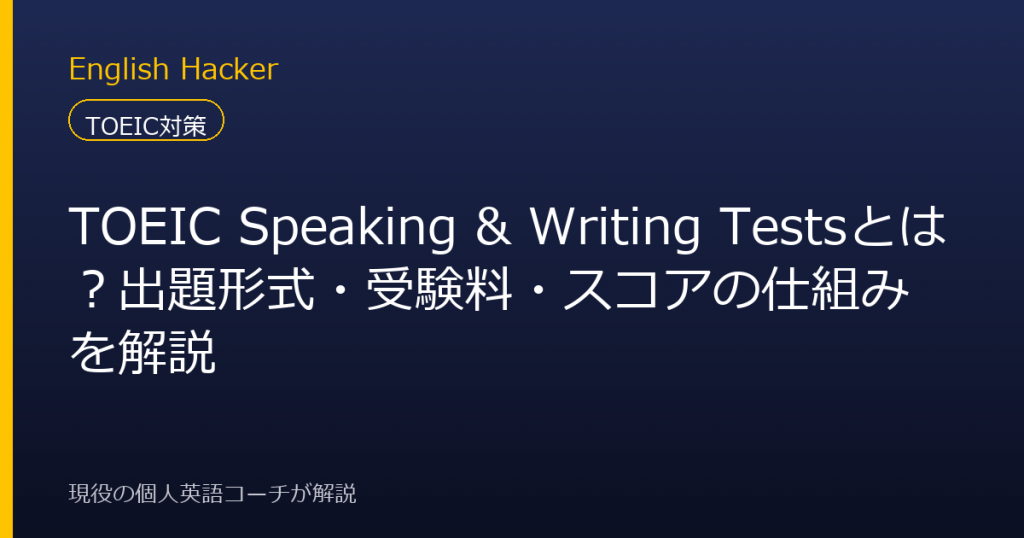 English Hacker

TOEIC対策

TOEIC Speaking & Writing Testsとは？出題形式・受験料・スコアの仕組みを解説

現役の個人英語コーチが解説